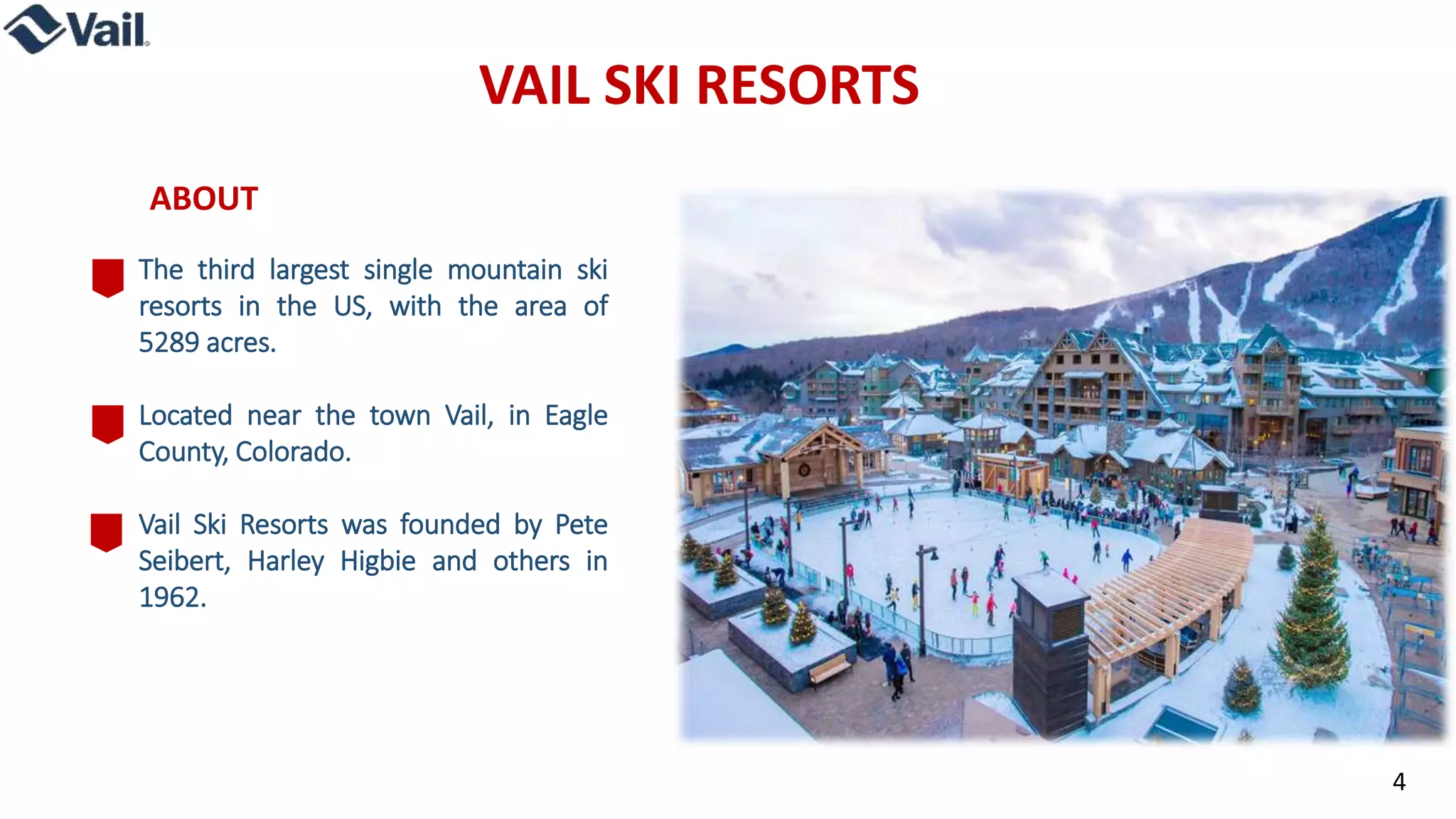 Vail

VAIL SKI RESORTS

ABOUT

The third largest single mountain ski resorts in the US, with the area of 5289 acres.

Located near the town Vail, in Eagle County, Colorado.

Vail Ski Resorts was founded by Pete Seibert, Harley Higbie and others in 1962.

4